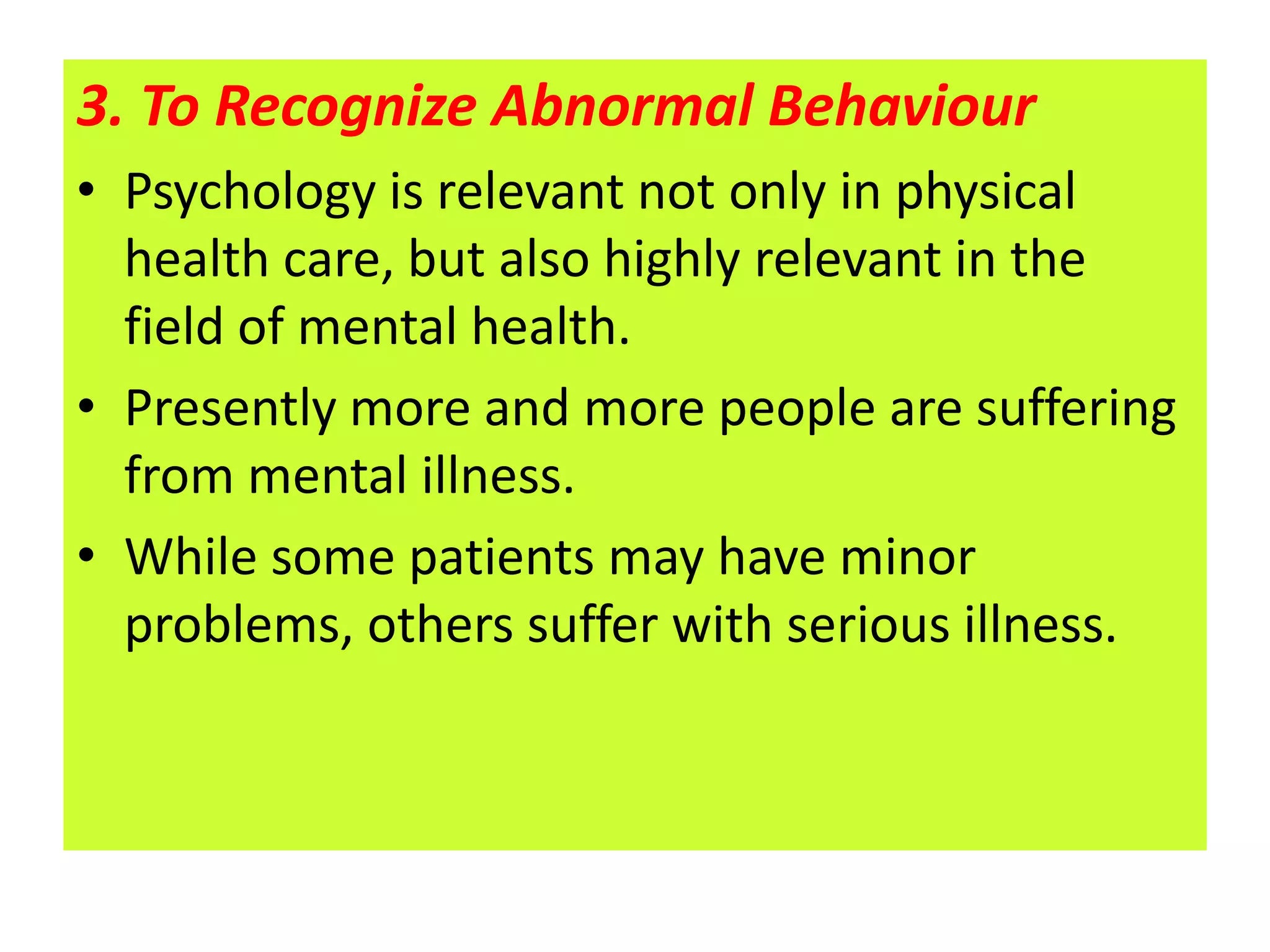 3. To Recognize Abnormal Behaviour

• Psychology is relevant not only in physical health care, but also highly relevant in the field of mental health.

• Presently more and more people are suffering from mental illness.

• While some patients may have minor problems, others suffer with serious illness.